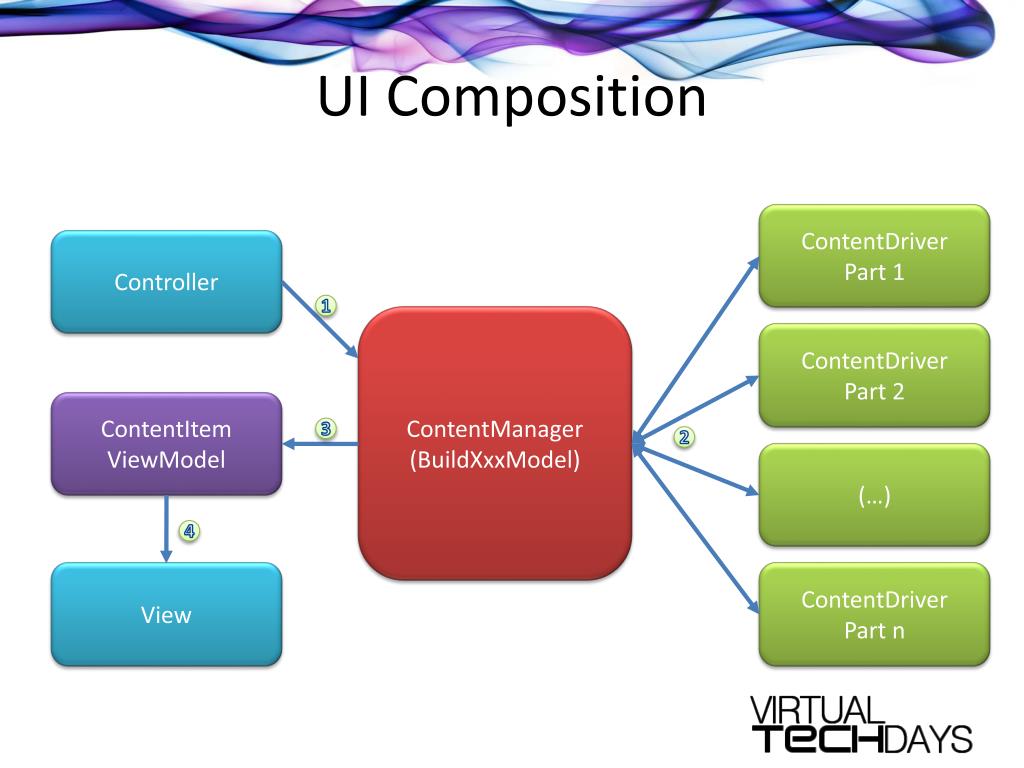 UI Composition

Controller

1

ContentItem ViewModel

3

4

View

ContentManager (BuildXxxModel)

2

ContentDriver Part 1

ContentDriver Part 2

(…)

ContentDriver Part n

VIRTUAL TECHDAYS